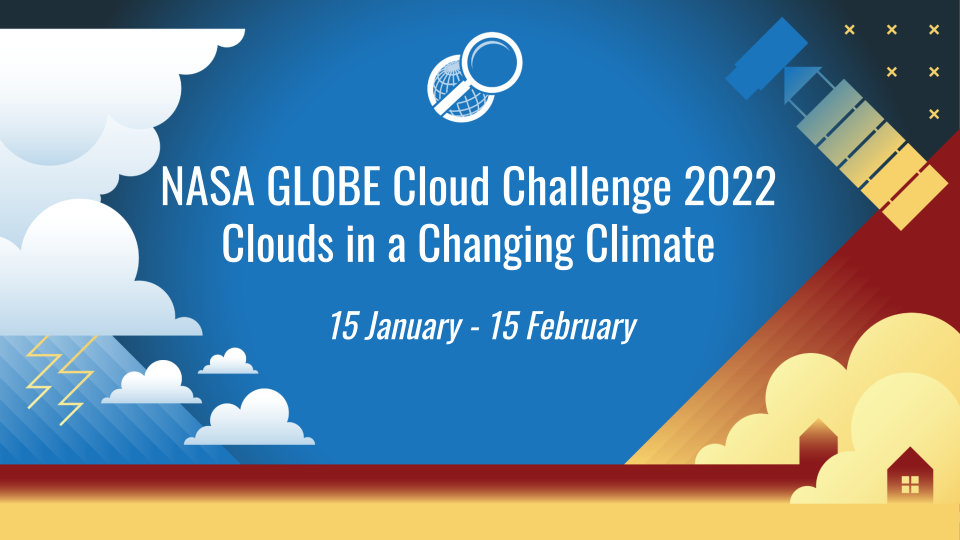 NASA GLOBE Cloud Challenge 2022
Clouds in a Changing Climate

15 January - 15 February